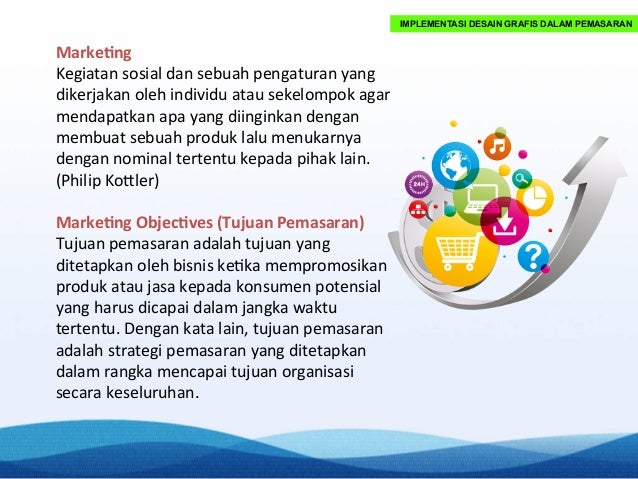 IMPLEMENTASI DESAIN GRAFIS DALAM PEMASARAN

Marketing
Kegiatan sosial dan sebuah pengaturan yang dikerjakan oleh individu atau sekelompok agar mendapatkan apa yang diinginkan dengan membuat sebuah produk lalu menukarnya dengan nominal tertentu kepada pihak lain. (Philip Kottler)

Marketing Objectives (Tujuan Pemasaran)
Tujuan pemasaran adalah tujuan yang ditetapkan oleh bisnis ketika mempromosikan produk atau jasa kepada konsumen potensial yang harus dicapai dalam jangka waktu tertentu. Dengan kata lain, tujuan pemasaran adalah strategi pemasaran yang ditetapkan dalam rangka mencapai tujuan organisasi secara keseluruhan.

24H